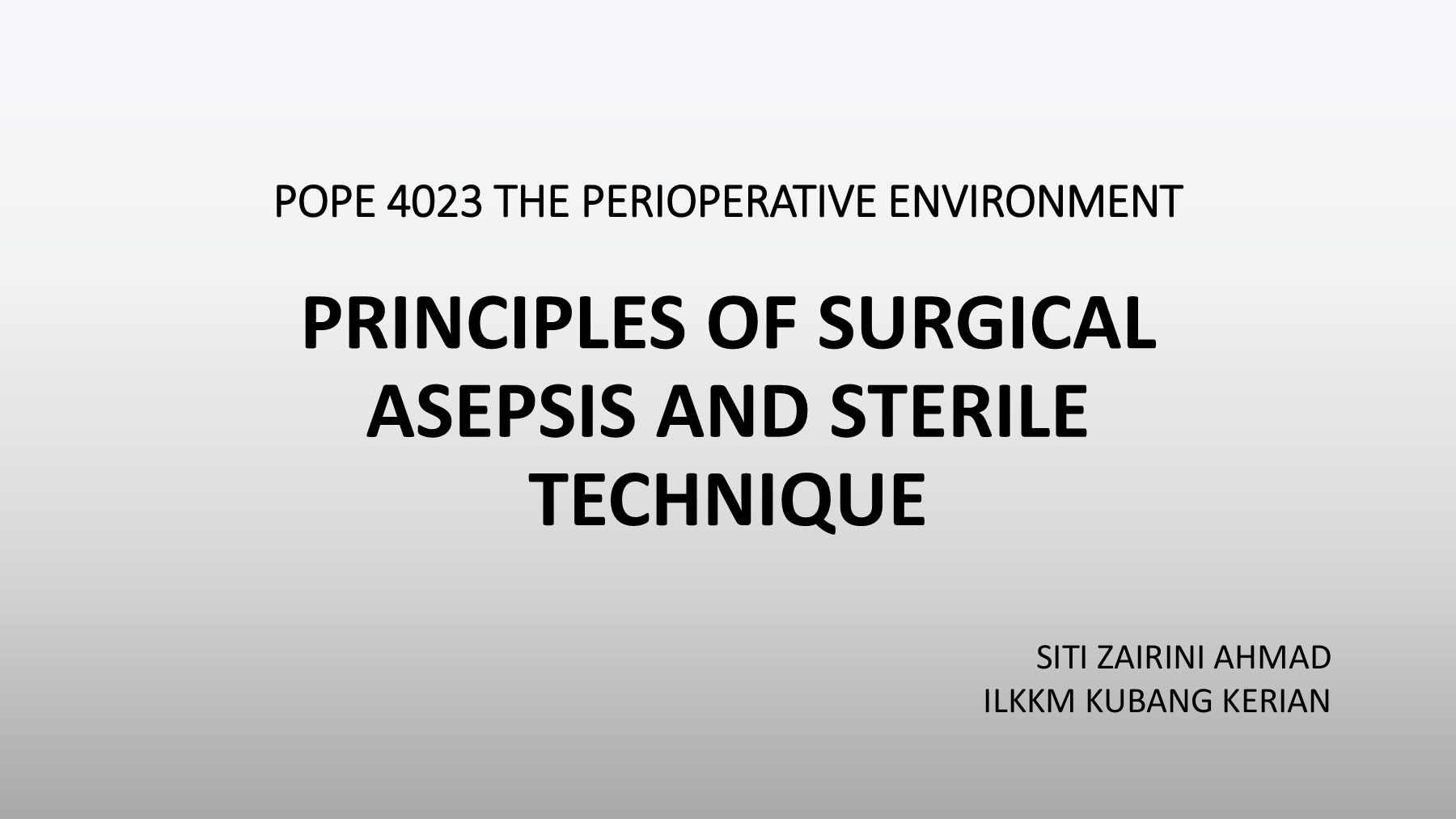 POPE 4023 THE PERIOPERATIVE ENVIRONMENT

PRINCIPLES OF SURGICAL ASEPSIS AND STERILE TECHNIQUE

SITI ZAIRINI AHMAD
ILKKM KUBANG KERIAN